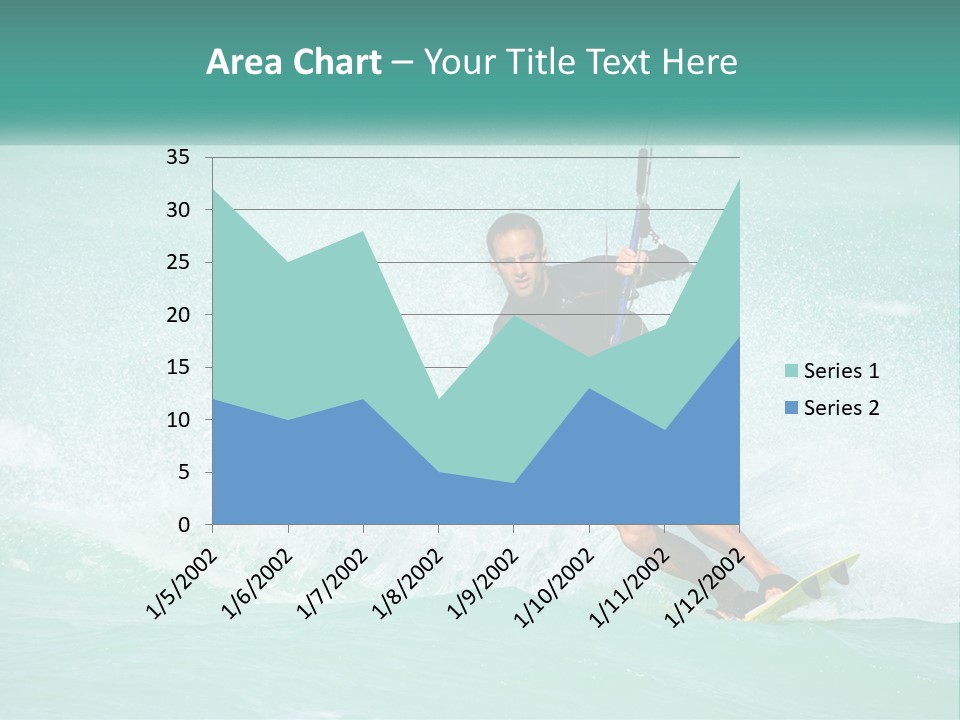 Area Chart – Your Title Text Here

35
30
25
20
15
10
5
0

1/5/2002
1/6/2002
1/7/2002
1/8/2002
1/9/2002
1/10/2002
1/11/2002
1/12/2002

Series 1
Series 2